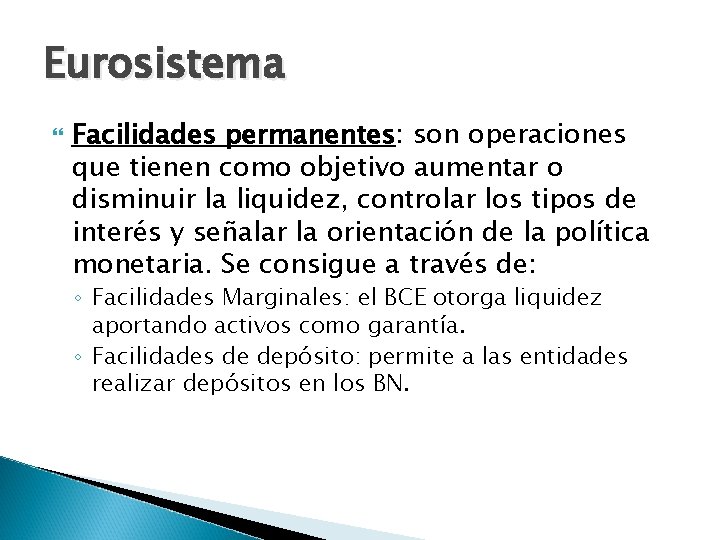 Eurosistema

Facilidades permanentes: son operaciones que tienen como objetivo aumentar o disminuir la liquidez, controlar los tipos de interés y señalar la orientación de la política monetaria. Se consigue a través de:

◦ Facilidades Marginales: el BCE otorga liquidez aportando activos como garantía.
◦ Facilidades de depósito: permite a las entidades realizar depósitos en los BN.